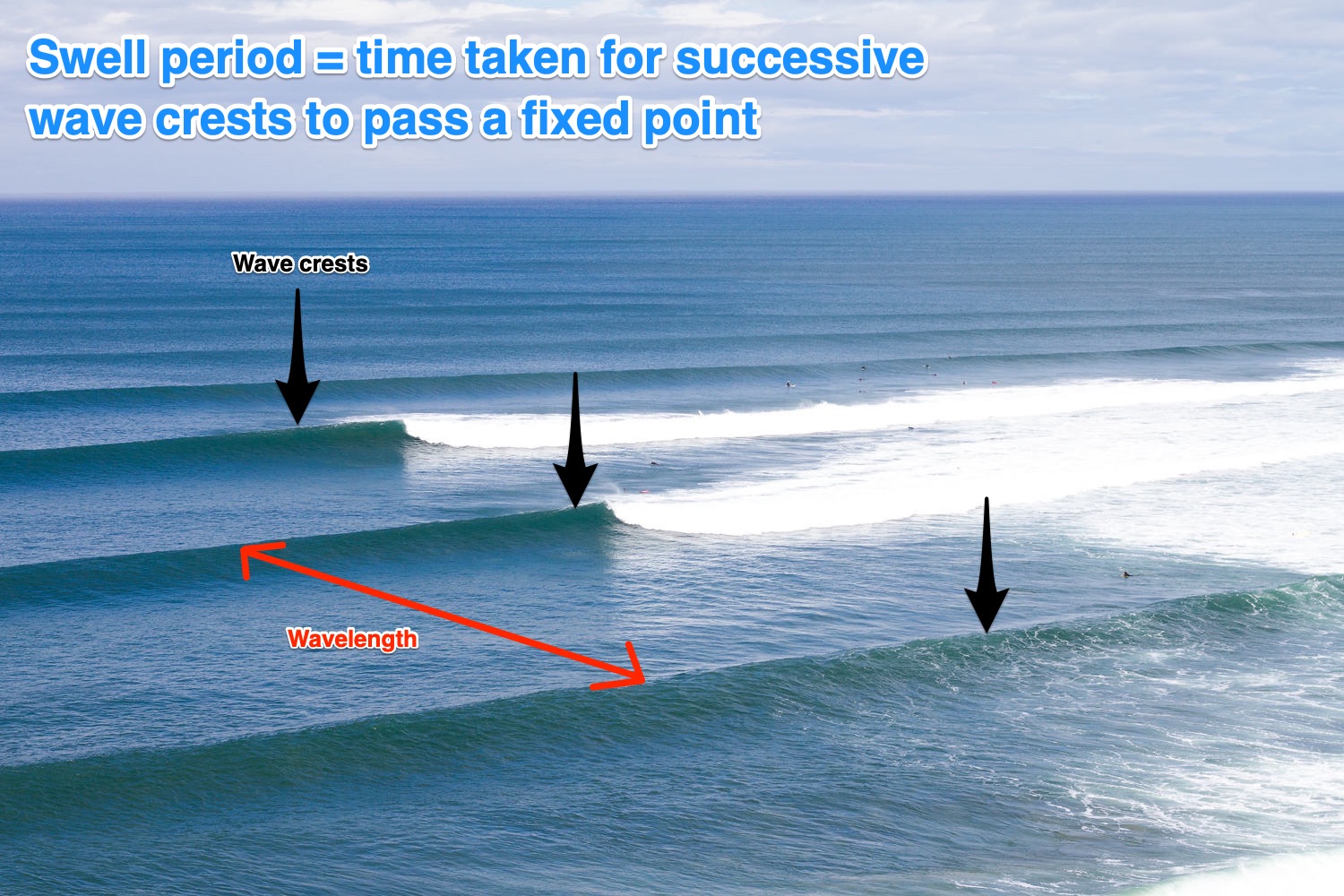 Swell period = time taken for successive wave crests to pass a fixed point

Wave crests

Wavelength